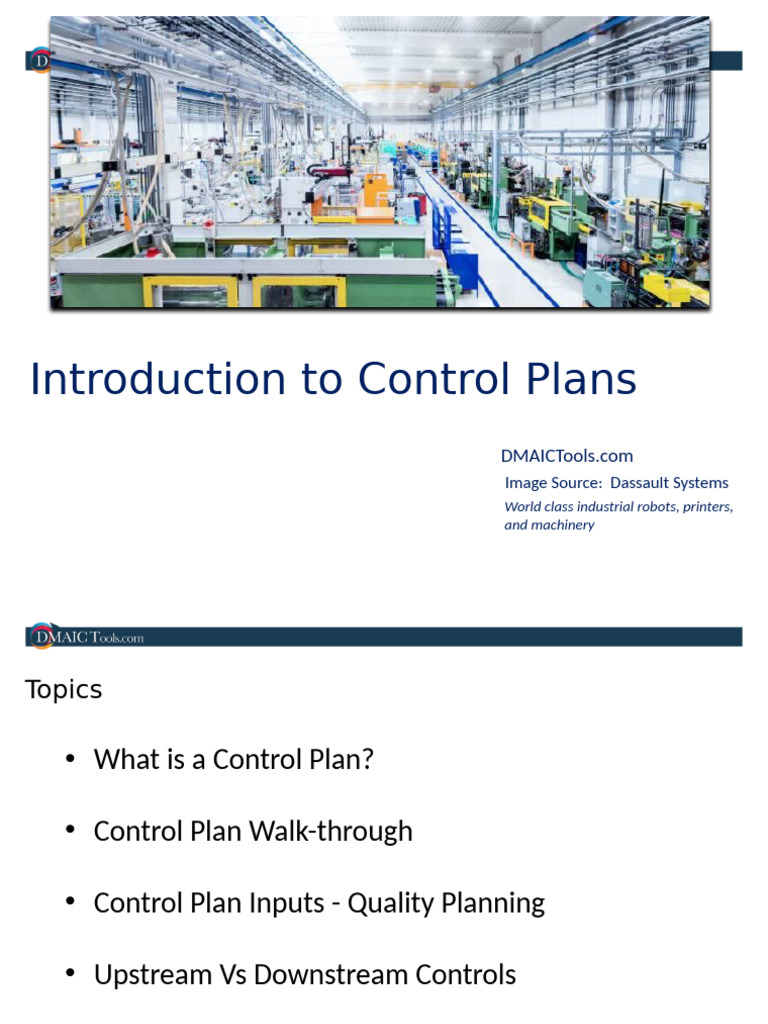 D

Introduction to Control Plans

DMAICTools.com
Image Source: Dassault Systems
World class industrial robots, printers, and machinery

DMAIC Tools.com

Topics

• What is a Control Plan?

• Control Plan Walk-through

• Control Plan Inputs - Quality Planning

• Upstream Vs Downstream Controls